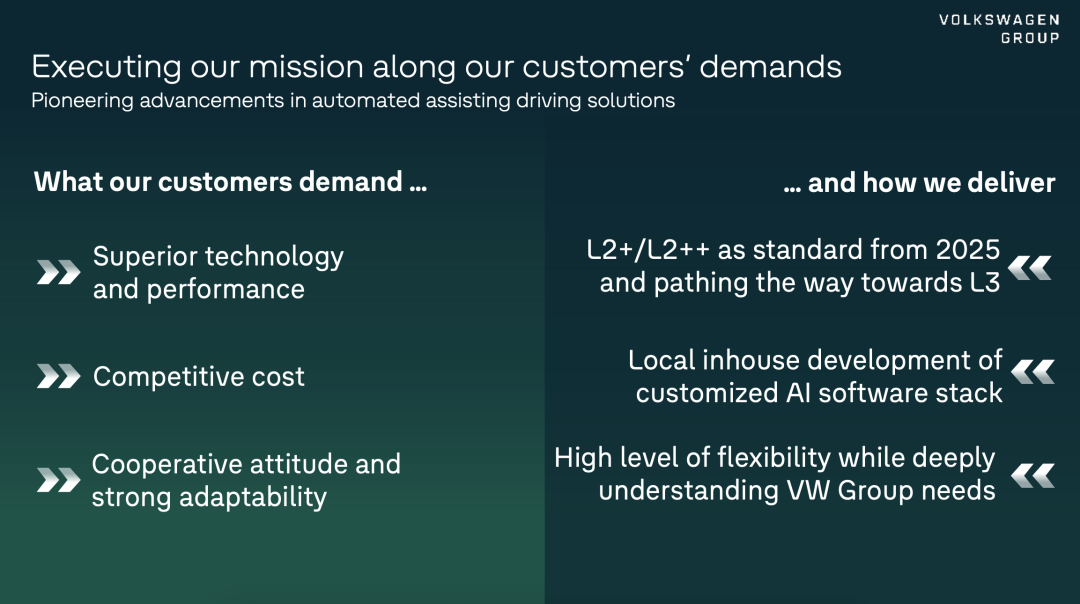 VOLKSWAGEN GROUP

Executing our mission along our customers' demands
Pioneering advancements in automated assisting driving solutions

What our customers demand …

Superior technology and performance

Competitive cost

Cooperative attitude and strong adaptability

… and how we deliver

L2+/L2++ as standard from 2025 and pathing the way towards L3

Local inhouse development of customized AI software stack

High level of flexibility while deeply understanding VW Group needs